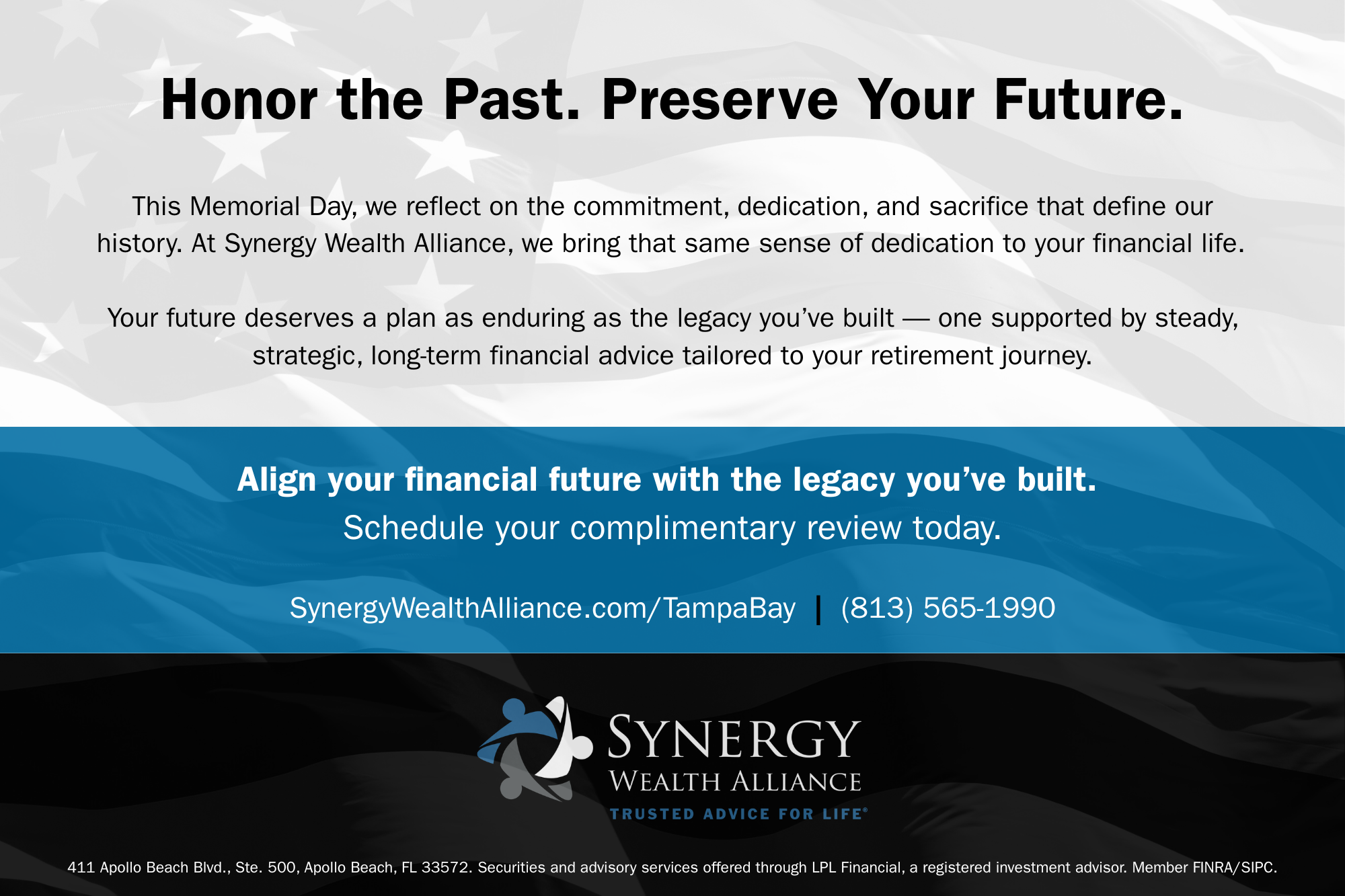 Honor the Past. Preserve Your Future.

This Memorial Day, we reflect on the commitment, dedication, and sacrifice that define our history. At Synergy Wealth Alliance, we bring that same sense of dedication to your financial life.

Your future deserves a plan as enduring as the legacy you've built — one supported by steady, strategic, long-term financial advice tailored to your retirement journey.

Align your financial future with the legacy you've built.
Schedule your complimentary review today.

SynergyWealthAlliance.com/TampaBay | (813) 565-1990

SYNERGY
WEALTH ALLIANCE
TRUSTED ADVICE FOR LIFE®

411 Apollo Beach Blvd., Ste. 500, Apollo Beach, FL 33572. Securities and advisory services offered through LPL Financial, a registered investment advisor. Member FINRA/SIPC.